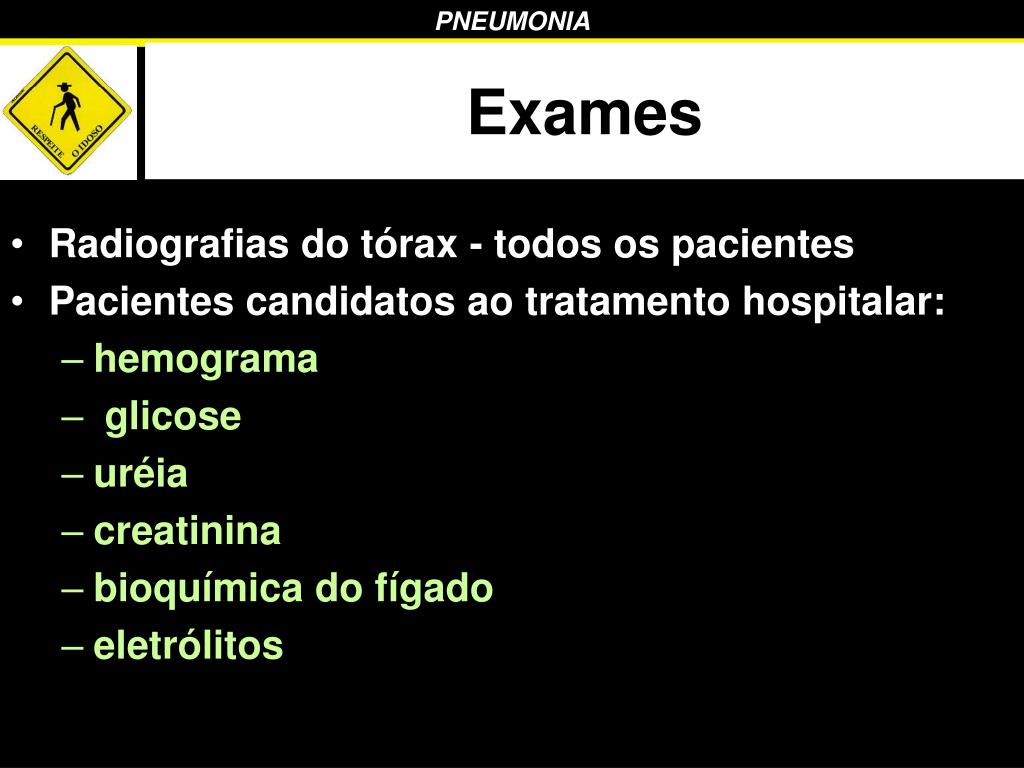 PNEUMONIA

RESPEITE O IDOSO

Exames

• Radiografias do tórax - todos os pacientes
• Pacientes candidatos ao tratamento hospitalar:
– hemograma
– glicose
– uréia
– creatinina
– bioquímica do fígado
– eletrólitos